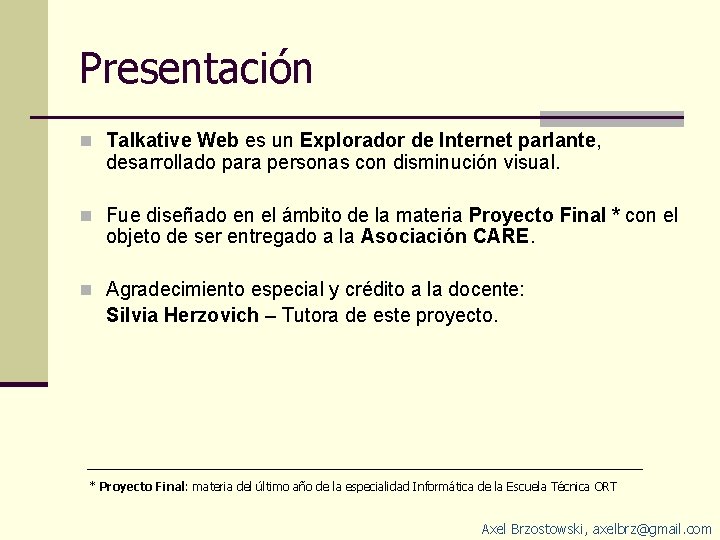 Presentación

Talkative Web es un Explorador de Internet parlante, desarrollado para personas con disminución visual.

Fue diseñado en el ámbito de la materia Proyecto Final * con el objeto de ser entregado a la Asociación CARE.

Agradecimiento especial y crédito a la docente:
Silvia Herzovich – Tutora de este proyecto.

* Proyecto Final: materia del último año de la especialidad Informática de la Escuela Técnica ORT

Axel Brzostowski, axelbrz@gmail.com